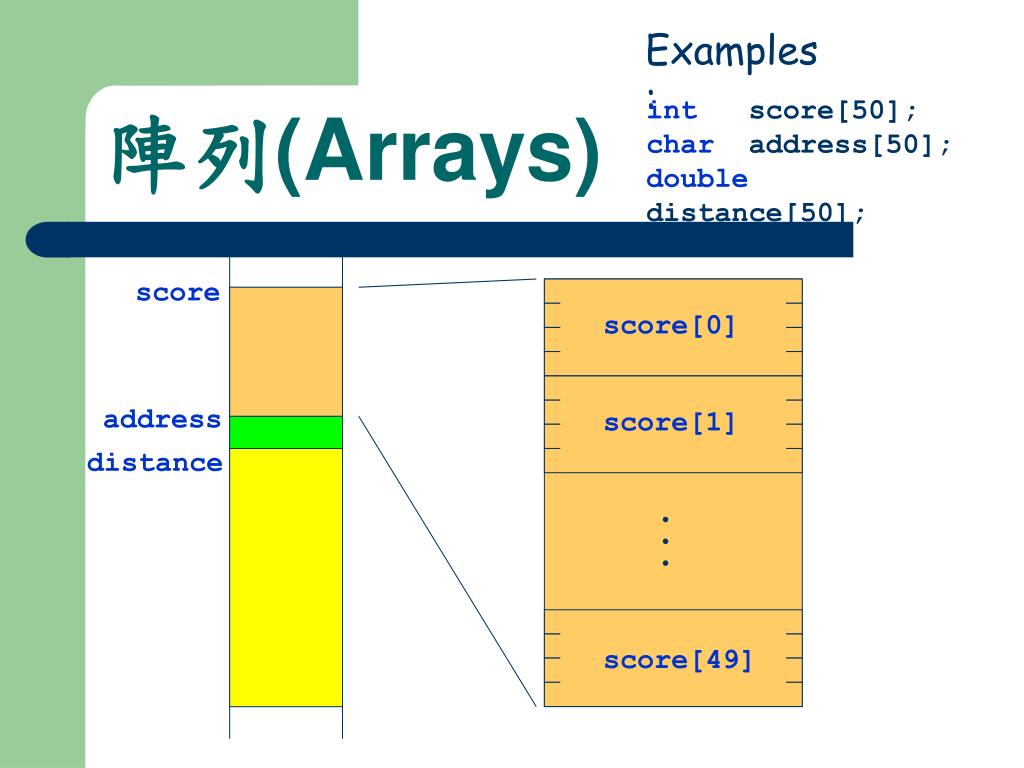 陣列(Arrays)

Examples:
int score[50];
char address[50];
double distance[50];

score
address
distance

score[0]
score[1]
.
.
.
score[49]